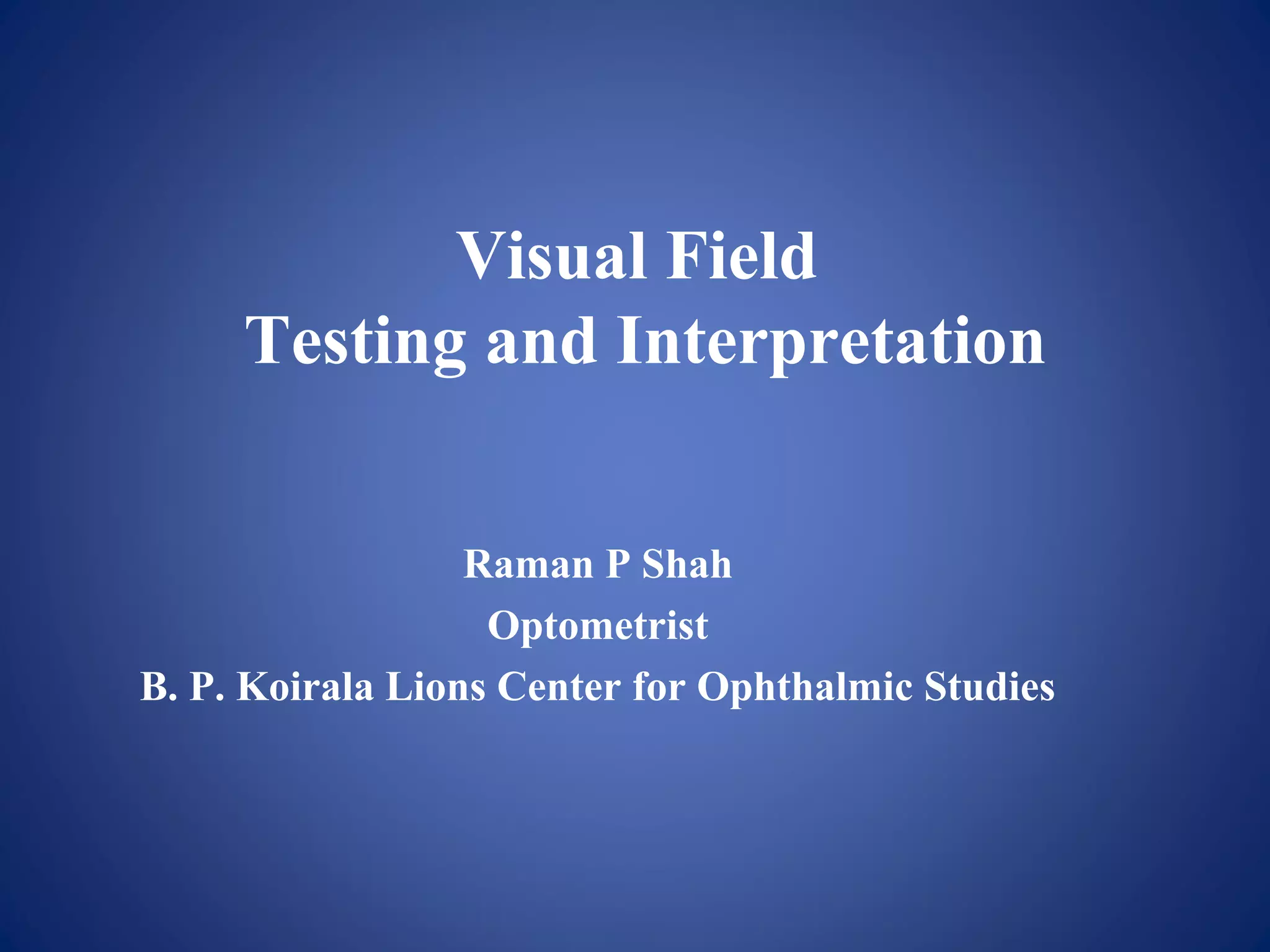 Visual Field
Testing and Interpretation

Raman P Shah
Optometrist
B. P. Koirala Lions Center for Ophthalmic Studies